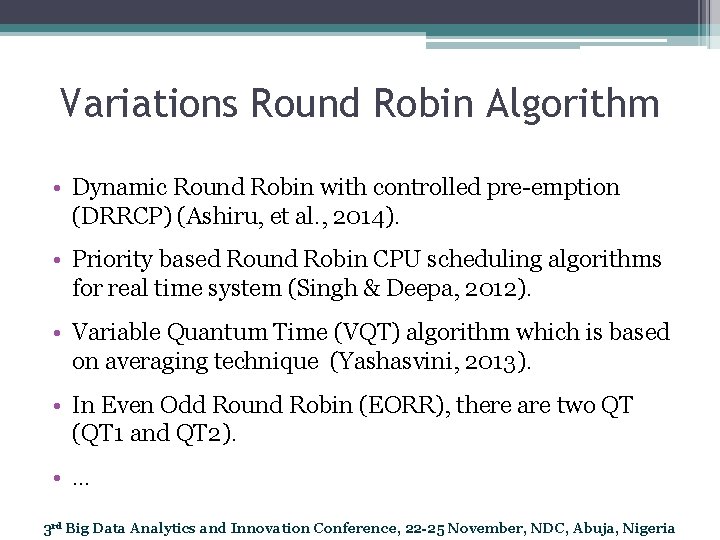 Variations Round Robin Algorithm

• Dynamic Round Robin with controlled pre-emption (DRRCP) (Ashiru, et al., 2014).

• Priority based Round Robin CPU scheduling algorithms for real time system (Singh & Deepa, 2012).

• Variable Quantum Time (VQT) algorithm which is based on averaging technique (Yashasvini, 2013).

• In Even Odd Round Robin (EORR), there are two QT (QT1 and QT2).

• …

3rd Big Data Analytics and Innovation Conference, 22-25 November, NDC, Abuja, Nigeria